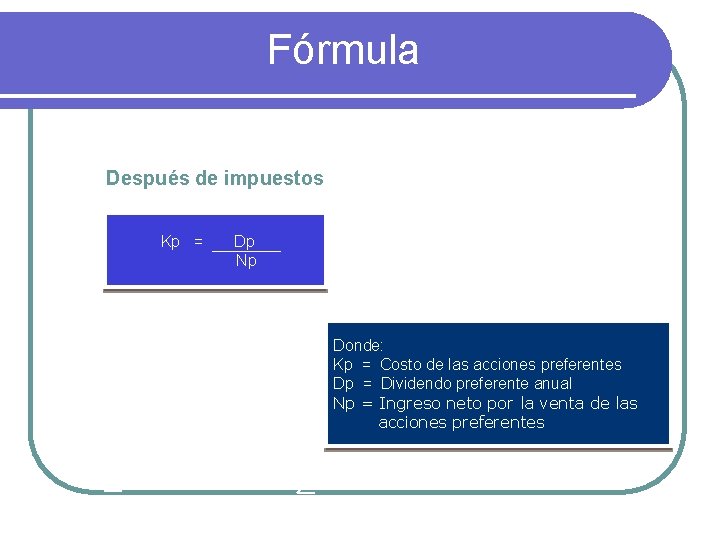 Fórmula

Después de impuestos

$Kp = \frac{Dp}{Np}$

Donde:
Kp = Costo de las acciones preferentes
Dp = Dividendo preferente anual
Np = Ingreso neto por la venta de las acciones preferentes